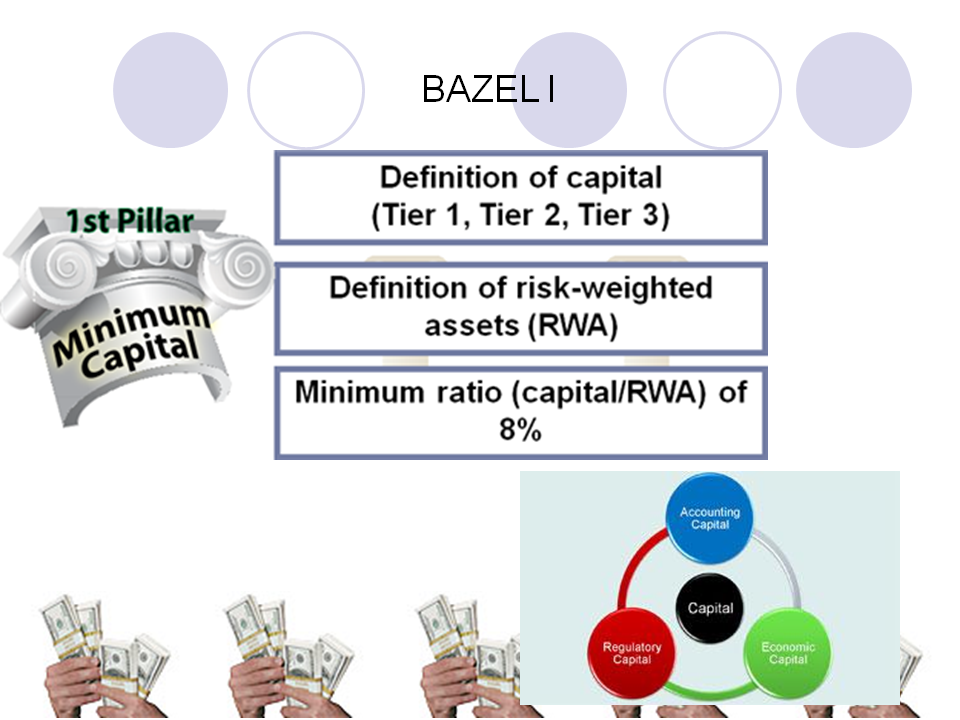 BAZEL I

1st Pillar
Minimum Capital

Definition of capital (Tier 1, Tier 2, Tier 3)

Definition of risk-weighted assets (RWA)

Minimum ratio (capital/RWA) of 8%

Accounting Capital

Capital

Regulatory Capital

Economic Capital